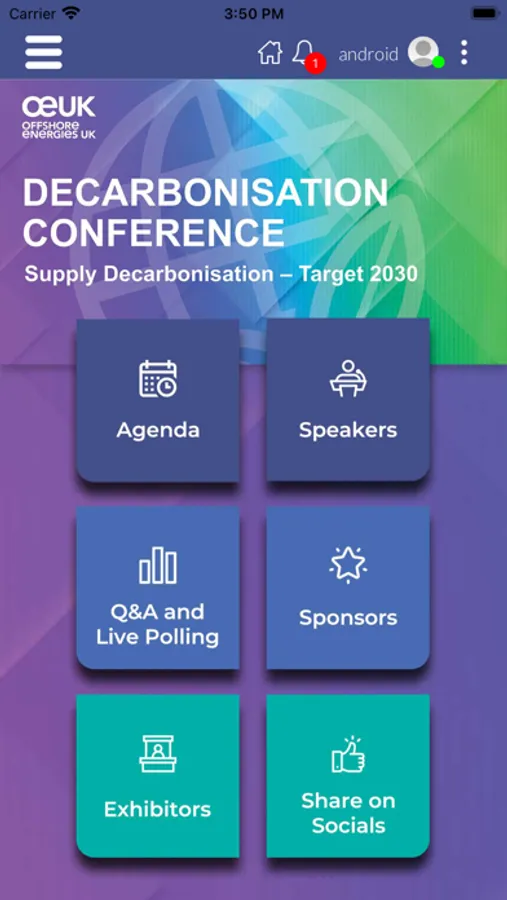 Carrier 3:50 PM

1 android

OEUK
OFFSHORE ENERGIES UK

DECARBONISATION CONFERENCE
Supply Decarbonisation – Target 2030

Agenda

Speakers

Q&A and Live Polling

Sponsors

Exhibitors

Share on Socials